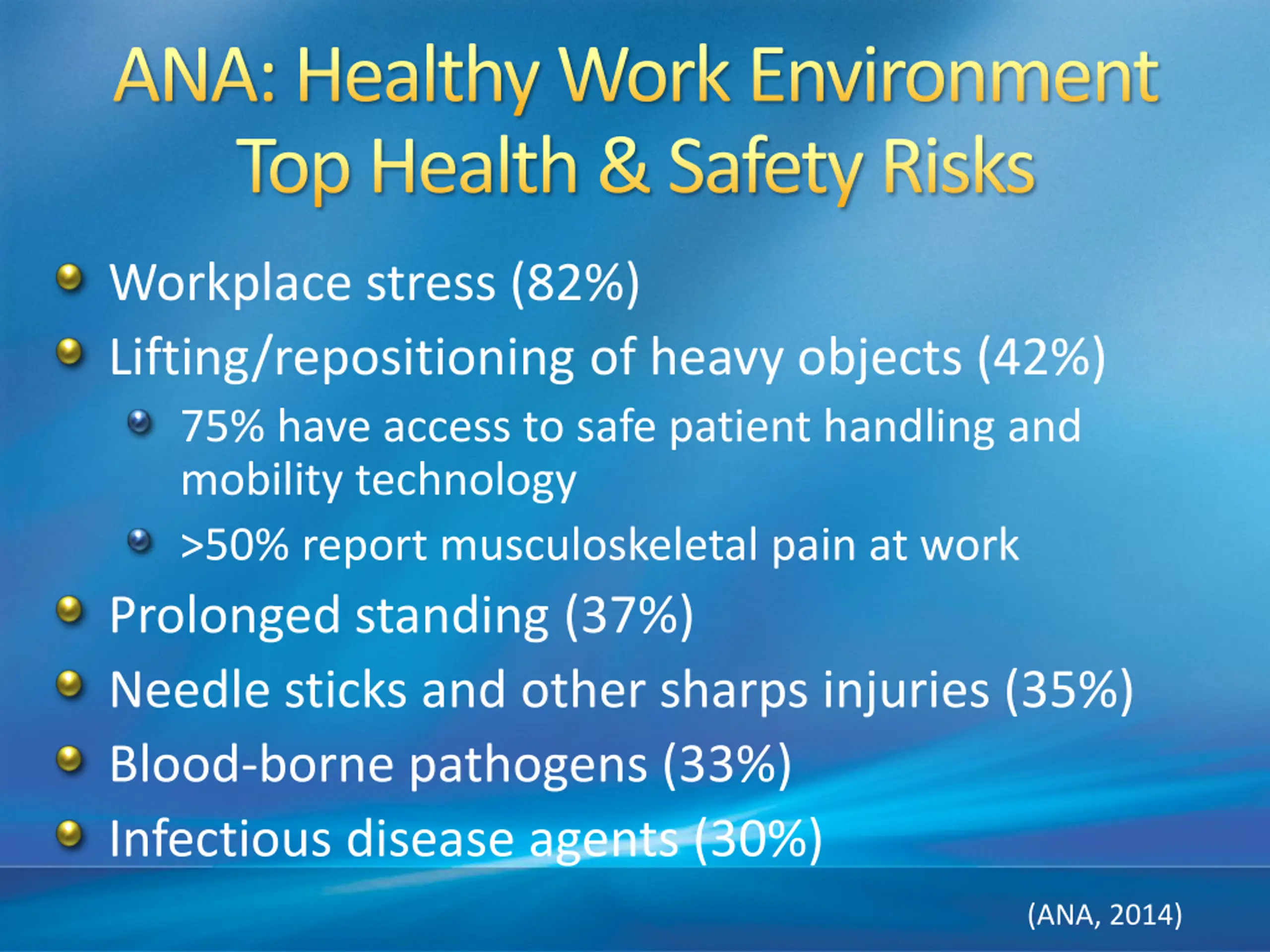 ANA: Healthy Work Environment
Top Health & Safety Risks

- Workplace stress (82%)
- Lifting/repositioning of heavy objects (42%)
  - 75% have access to safe patient handling and mobility technology
  - >50% report musculoskeletal pain at work
- Prolonged standing (37%)
- Needle sticks and other sharps injuries (35%)
- Blood-borne pathogens (33%)
- Infectious disease agents (30%)

(ANA, 2014)